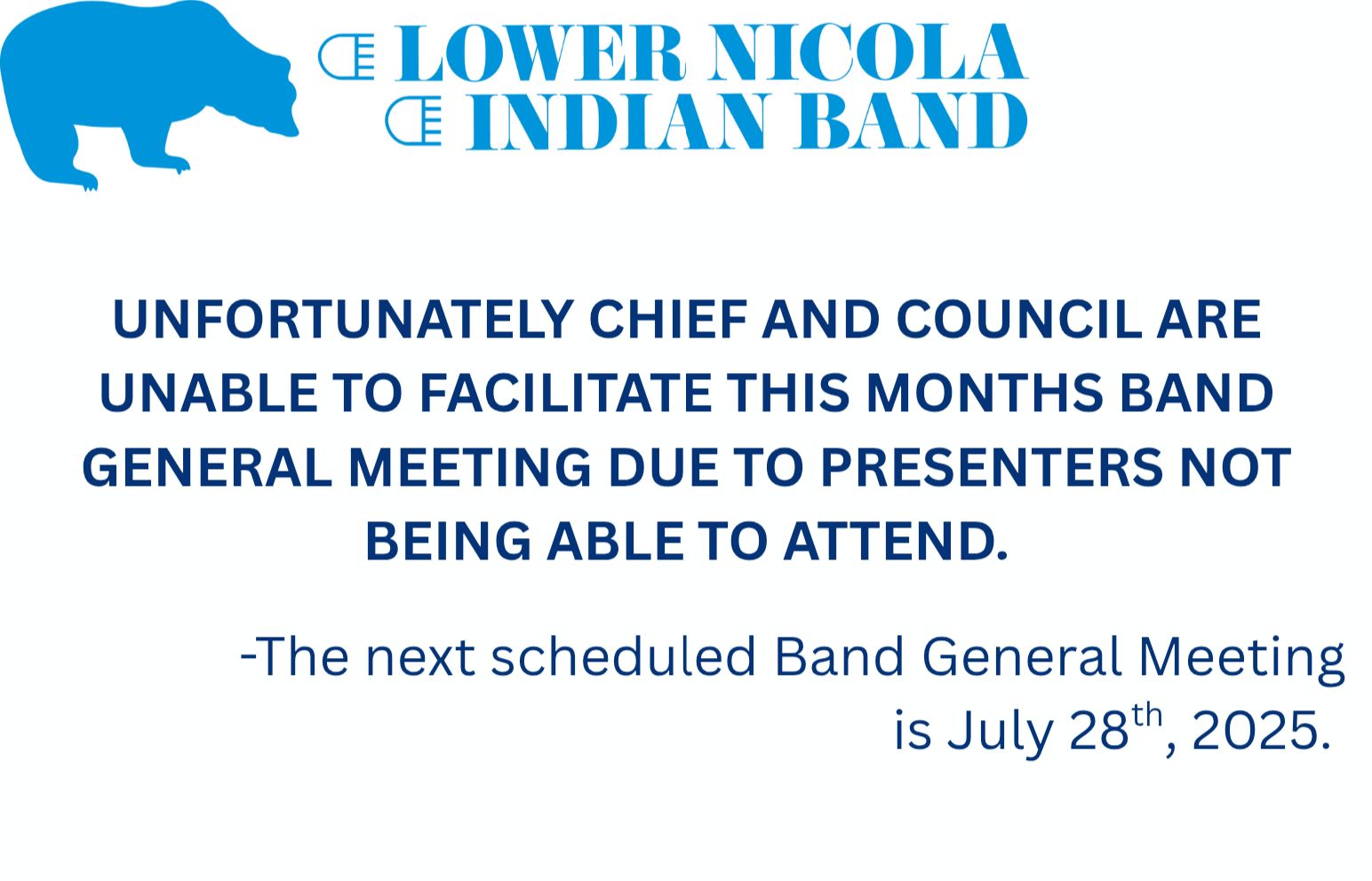 LOWER NICOLA
INDIAN BAND

UNFORTUNATELY CHIEF AND COUNCIL ARE UNABLE TO FACILITATE THIS MONTHS BAND GENERAL MEETING DUE TO PRESENTERS NOT BEING ABLE TO ATTEND.

-The next scheduled Band General Meeting is July 28$^{th}$, 2025.